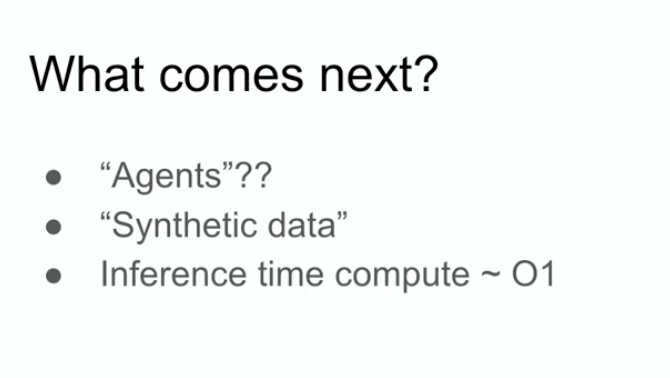 What comes next?

- “Agents”??
- “Synthetic data”
- Inference time compute ~ O1